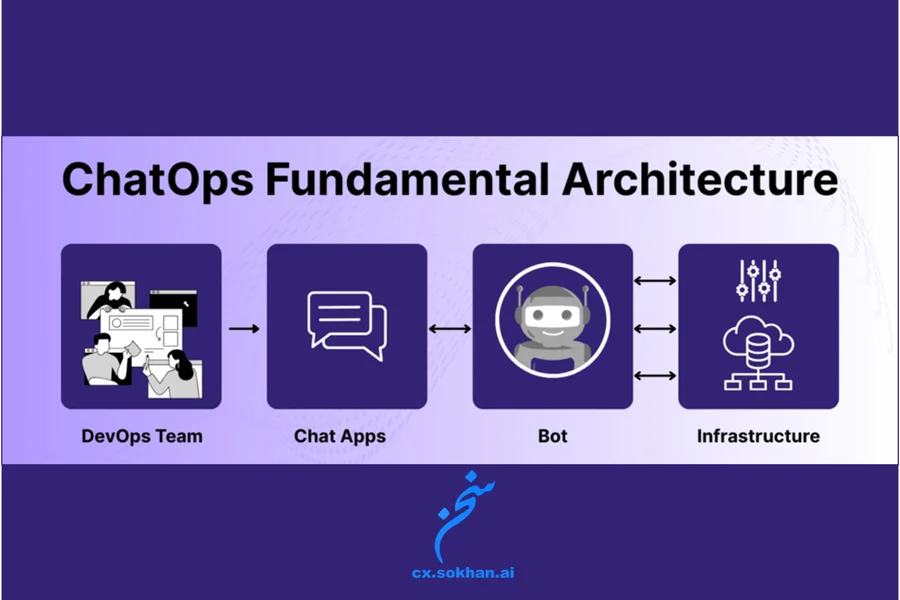 ChatOps Fundamental Architecture

DevOps Team

Chat Apps

Bot

Infrastructure

سخن

cx.sokhan.ai